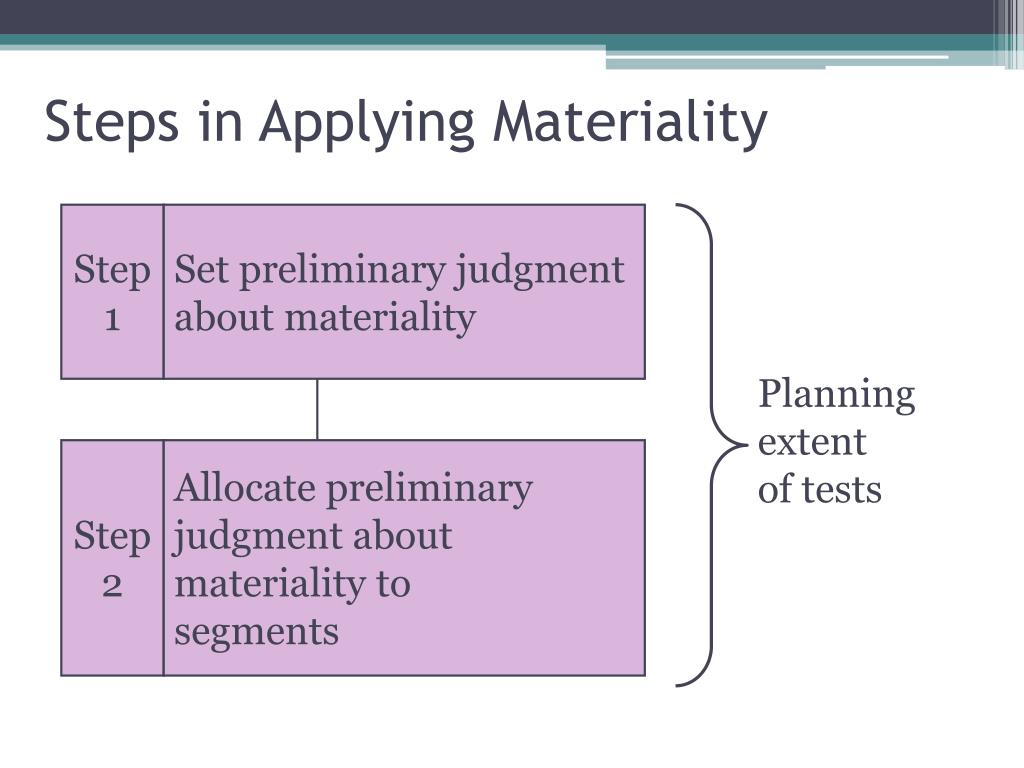 Steps in Applying Materiality

Step 1

Set preliminary judgment about materiality

Step 2

Allocate preliminary judgment about materiality to segments

Planning extent of tests